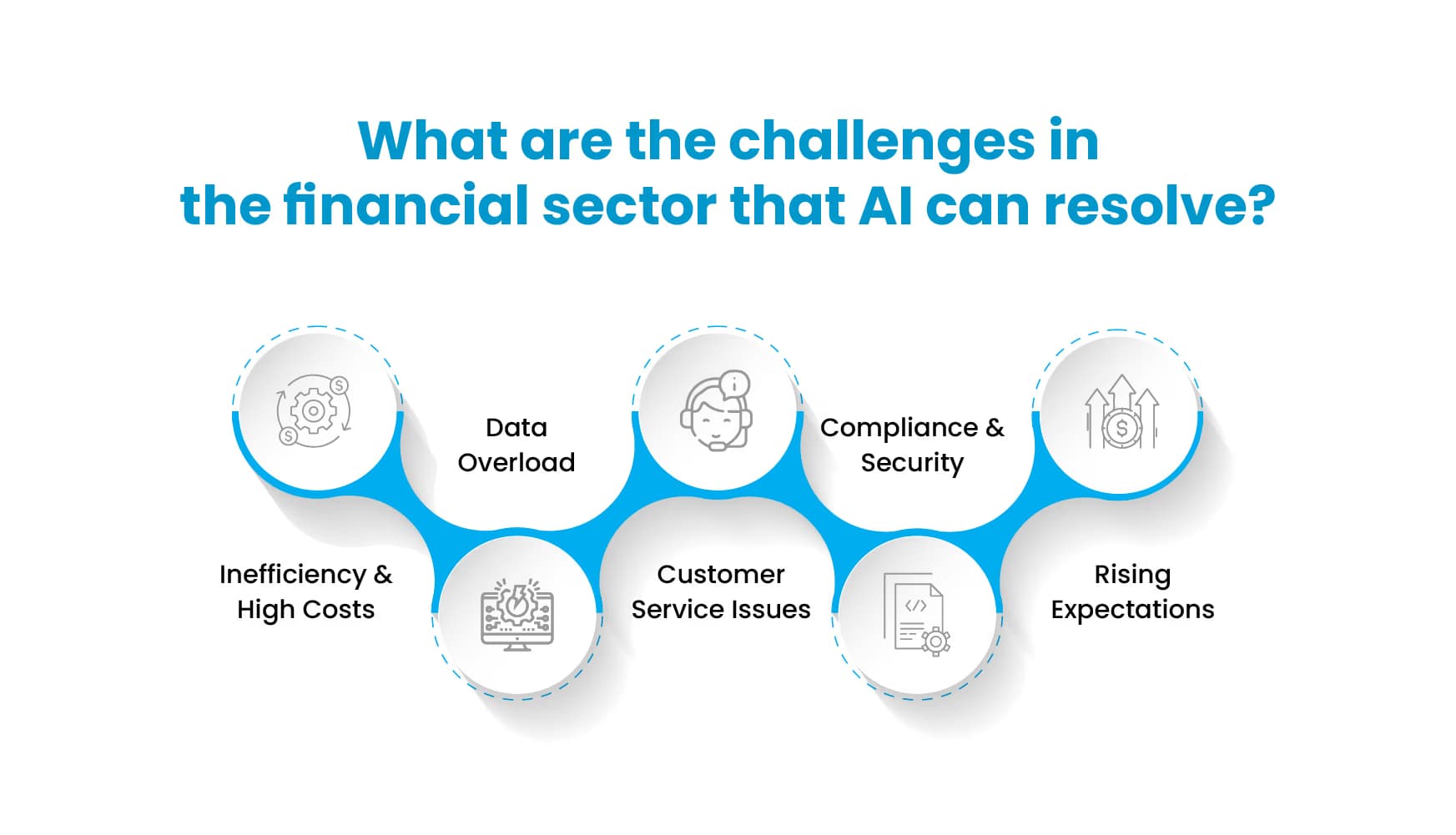 What are the challenges in the financial sector that AI can resolve?

Inefficiency & High Costs

Data Overload

Customer Service Issues

Compliance & Security

Rising Expectations